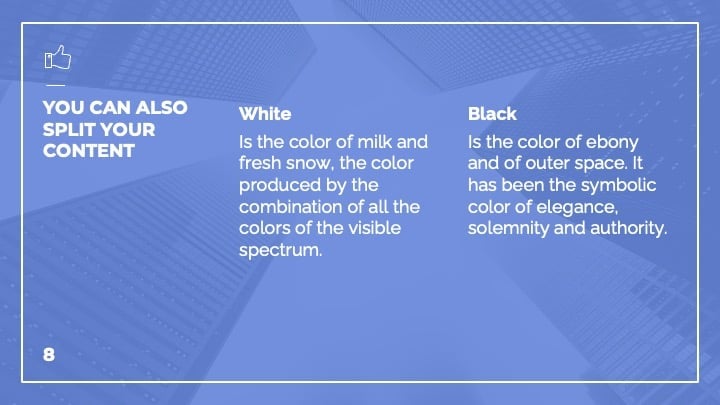 YOU CAN ALSO SPLIT YOUR CONTENT

White

Is the color of milk and fresh snow, the color produced by the combination of all the colors of the visible spectrum.

Black

Is the color of ebony and of outer space. It has been the symbolic color of elegance, solemnity and authority.

8